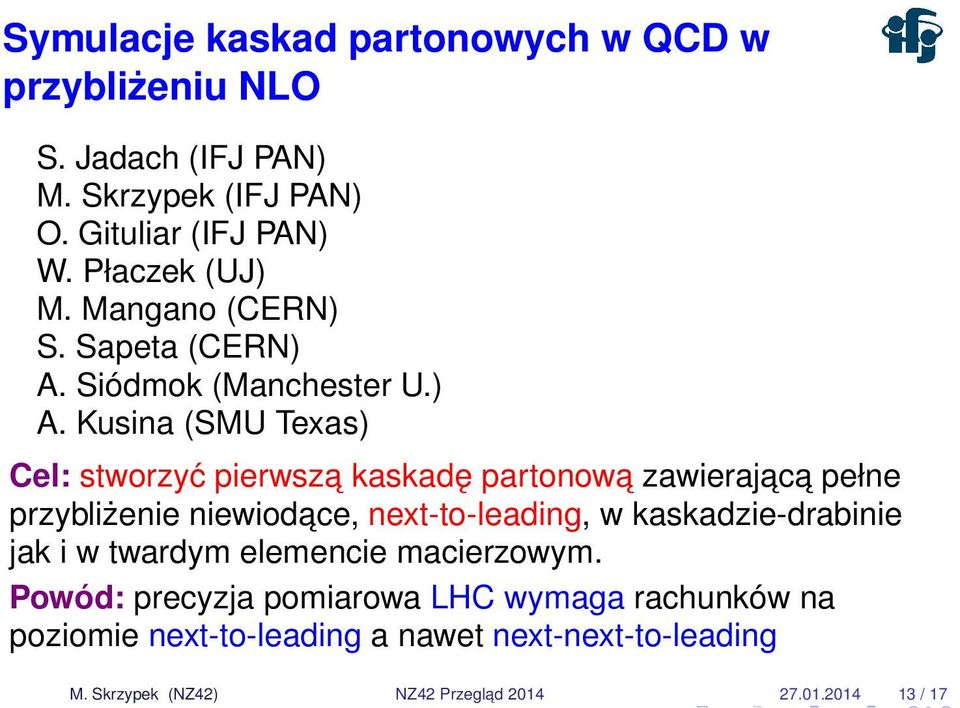 Symulacje kaskad partonowych w QCD w przybliżeniu NLO

S. Jadach (IFJ PAN)
M. Skrzypek (IFJ PAN)
O. Gituliar (IFJ PAN)
W. Płaczek (UJ)
M. Mangano (CERN)
S. Sapeta (CERN)
A. Siódmok (Manchester U.)
A. Kusina (SMU Texas)

Cel: stworzyć pierwszą kaskadę partonową zawierającą pełne przybliżenie niewiodące, next-to-leading, w kaskadzie-drabinie jak i w twardym elemencie macierzowym.

Powód: precyzja pomiarowa LHC wymaga rachunków na poziomie next-to-leading a nawet next-next-to-leading

M. Skrzypek (NZ42) NZ42 Przegląd 2014 27.01.2014 13 / 17